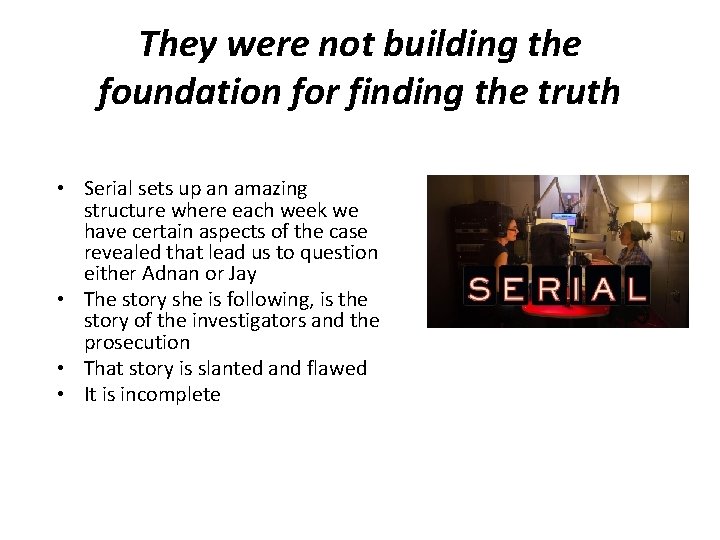 They were not building the foundation for finding the truth

• Serial sets up an amazing structure where each week we have certain aspects of the case revealed that lead us to question either Adnan or Jay
• The story she is following, is the story of the investigators and the prosecution
• That story is slanted and flawed
• It is incomplete

SERIAL